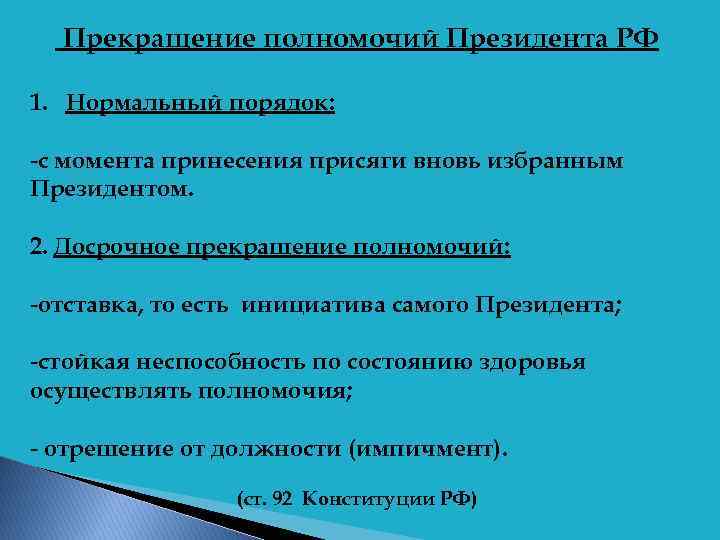 Прекращение полномочий Президента РФ

1. Нормальный порядок:

-с момента принесения присяги вновь избранным Президентом.

2. Досрочное прекращение полномочий:

-отставка, то есть инициатива самого Президента;

-стойкая неспособность по состоянию здоровья осуществлять полномочия;

- отрешение от должности (импичмент).

(ст. 92 Конституции РФ)